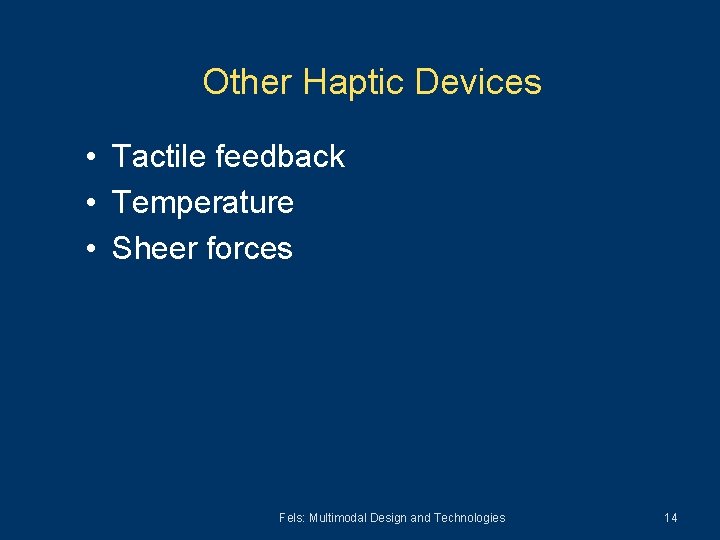 Other Haptic Devices

• Tactile feedback
• Temperature
• Sheer forces

Fels: Multimodal Design and Technologies

14